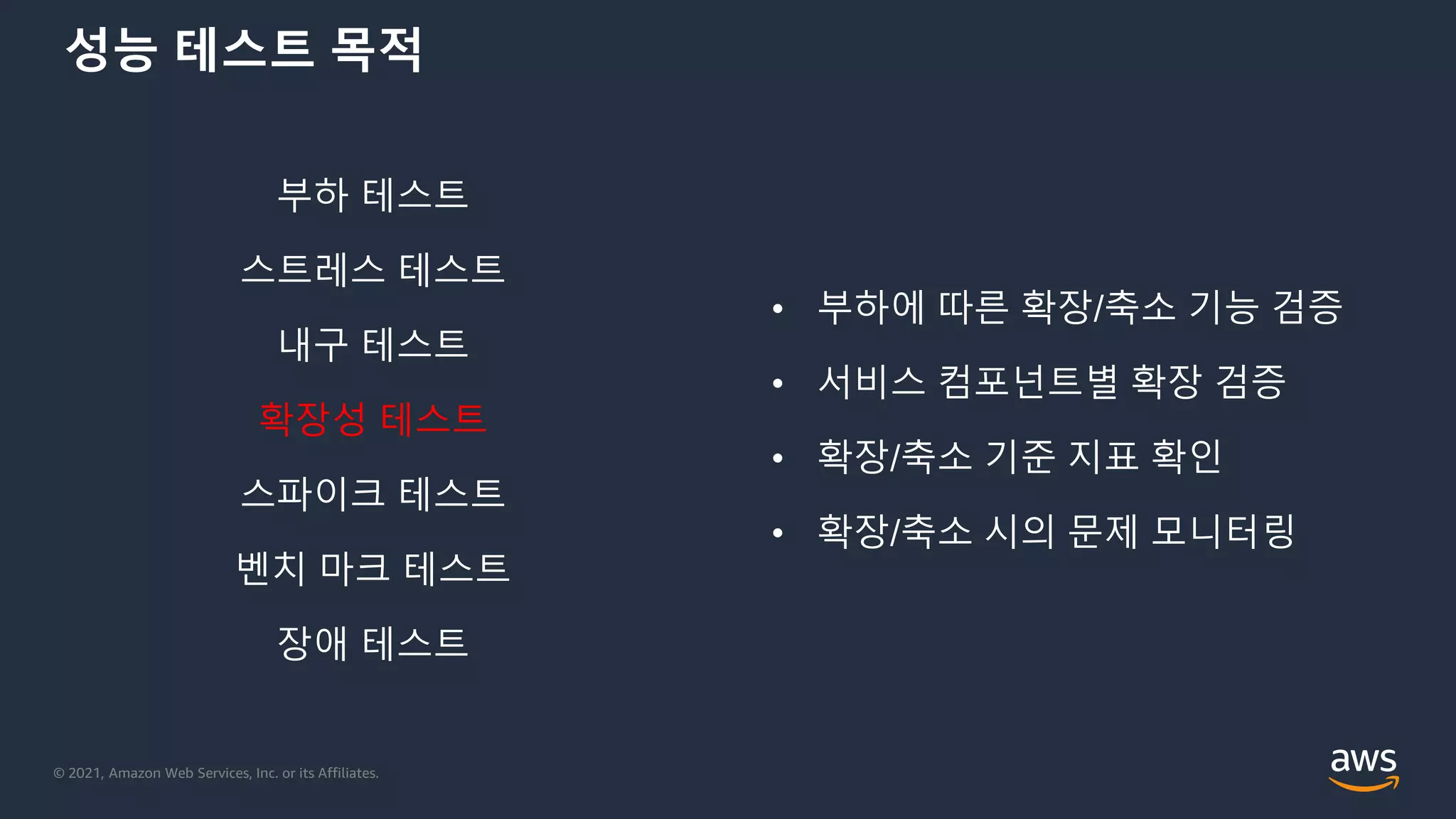 성능 테스트 목적

부하 테스트

스트레스 테스트

내구 테스트

확장성 테스트

스파이크 테스트

벤치 마크 테스트

장애 테스트

• 부하에 따른 확장/축소 기능 검증
• 서비스 컴포넌트별 확장 검증
• 확장/축소 기준 지표 확인
• 확장/축소 시의 문제 모니터링

© 2021, Amazon Web Services, Inc. or its Affiliates.

aws